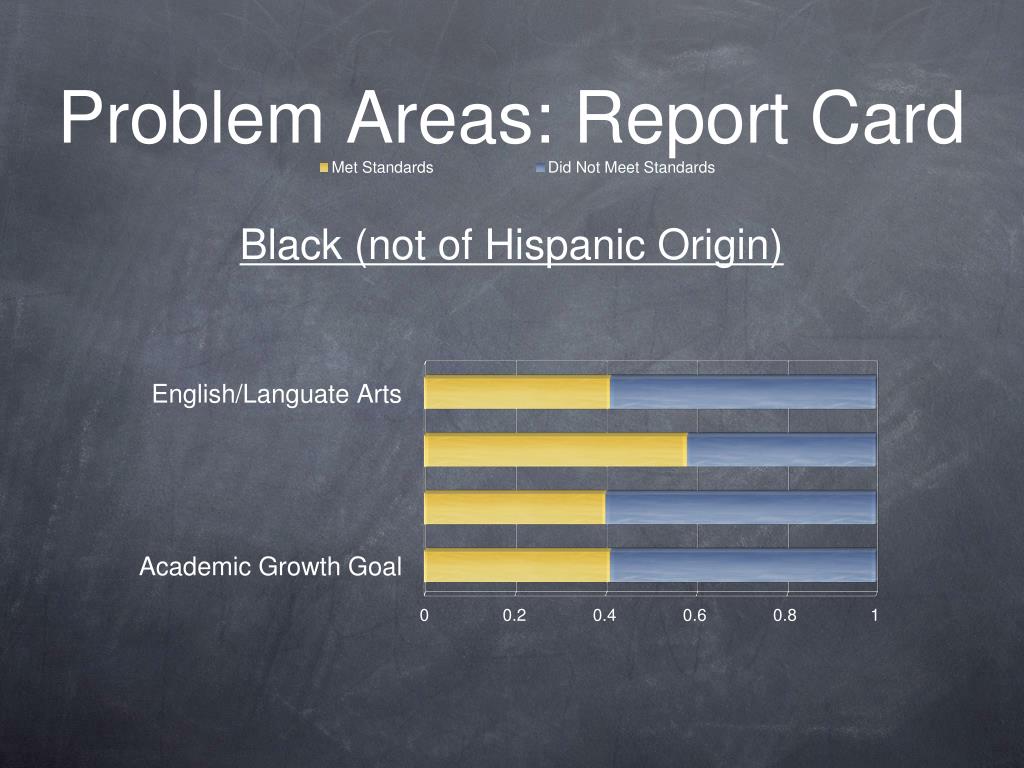 Problem Areas: Report Card

Met Standards
Did Not Meet Standards

Black (not of Hispanic Origin)

English/Languate Arts

Academic Growth Goal

0
0.2
0.4
0.6
0.8
1